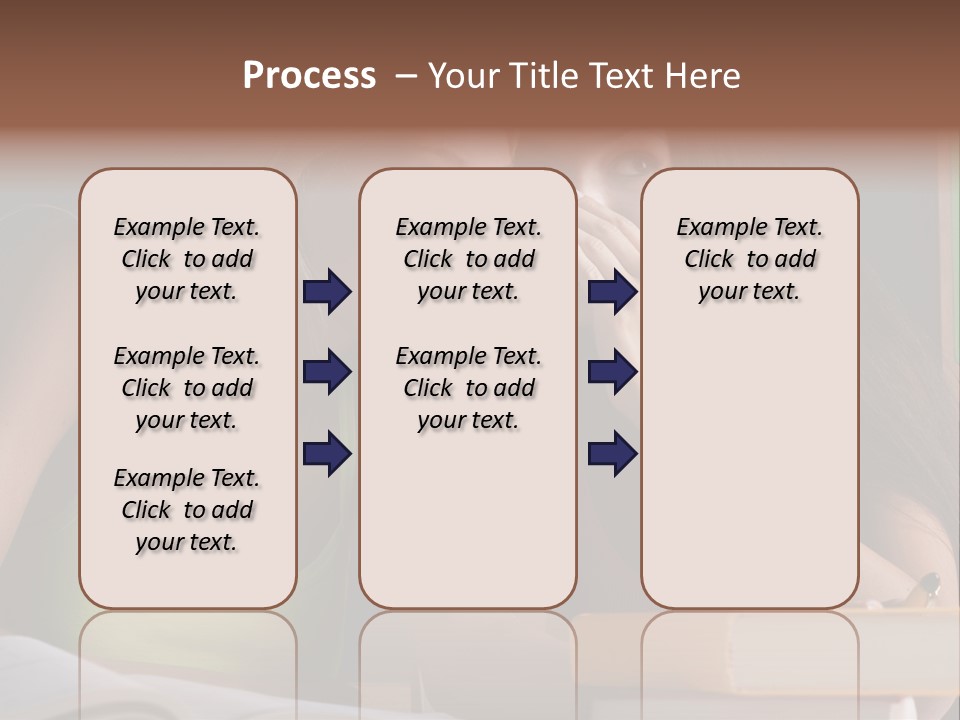 Process – Your Title Text Here

Example Text. Click to add your text.

Example Text. Click to add your text.

Example Text. Click to add your text.

Example Text. Click to add your text.

Example Text. Click to add your text.

Example Text. Click to add your text.